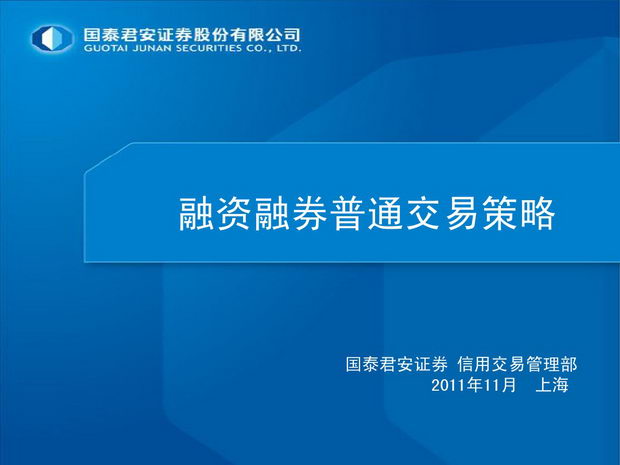 国泰君安证券股份有限公司
GUOTAI JUNAN SECURITIES CO., LTD.

融资融券普通交易策略

国泰君安证券 信用交易管理部
2011年11月 上海